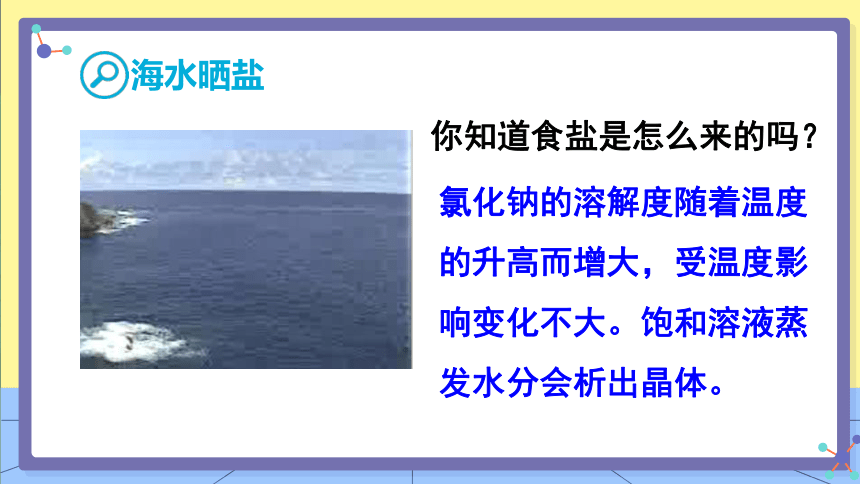 海水晒盐

你知道食盐是怎么来的吗？

氯化钠的溶解度随着温度的升高而增大，受温度影响变化不大。饱和溶液蒸发水分会析出晶体。